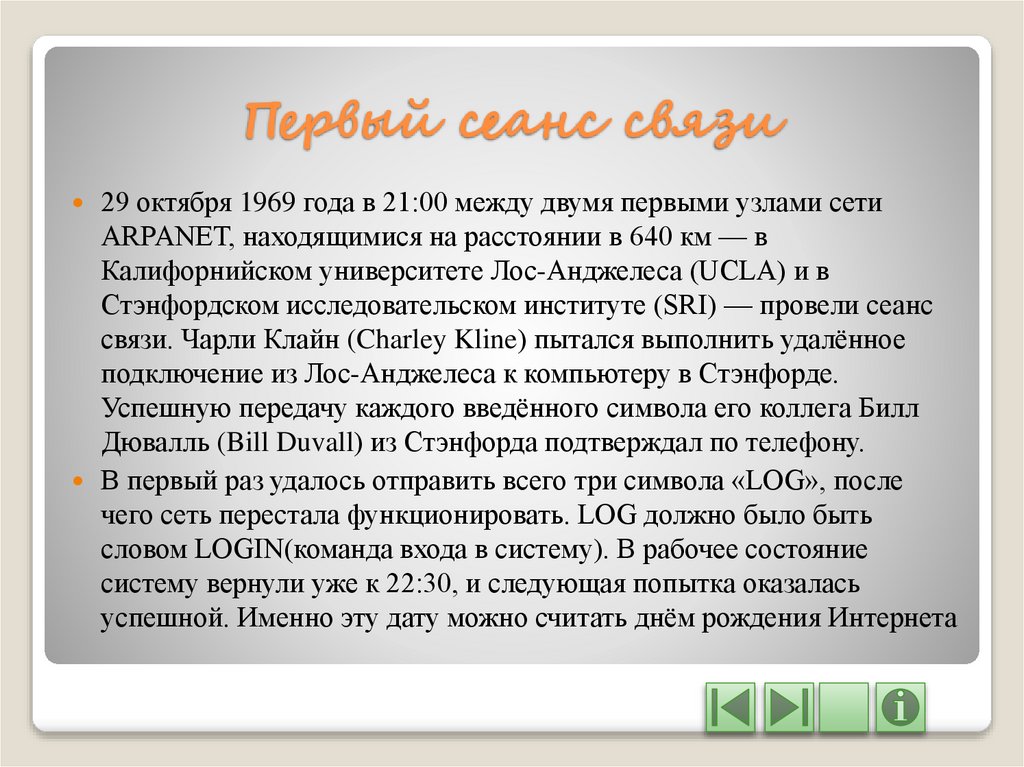 Первый сеанс связи

29 октября 1969 года в 21:00 между двумя первыми узлами сети ARPANET, находящимися на расстоянии в 640 км — в Калифорнийском университете Лос-Анджелеса (UCLA) и в Стэнфордском исследовательском институте (SRI) — провели сеанс связи. Чарли Клайн (Charley Kline) пытался выполнить удалённое подключение из Лос-Анджелеса к компьютеру в Стэнфорде. Успешную передачу каждого введённого символа его коллега Билл Дювалль (Bill Duvall) из Стэнфорда подтверждал по телефону.

В первый раз удалось отправить всего три символа «LOG», после чего сеть перестала функционировать. LOG должно было быть словом LOGIN(команда входа в систему). В рабочее состояние систему вернули уже к 22:30, и следующая попытка оказалась успешной. Именно эту дату можно считать днём рождения Интернета